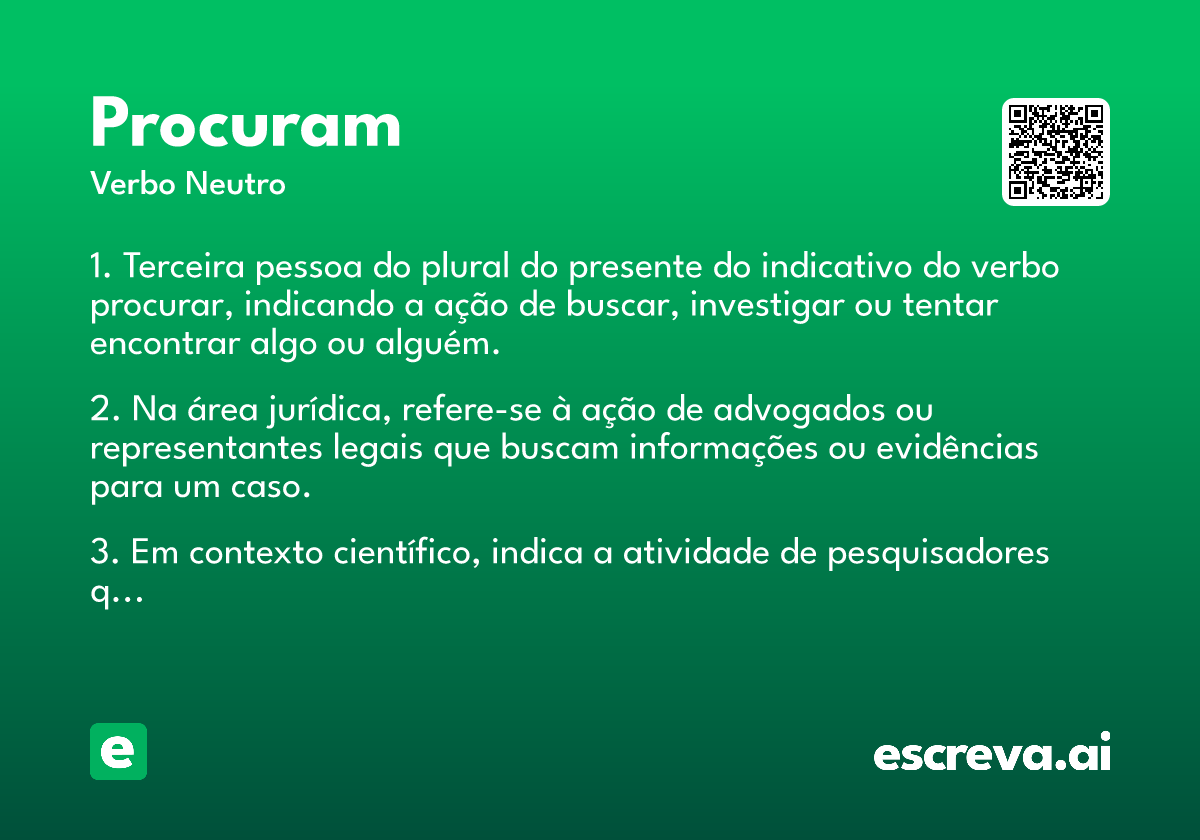 Procuram
Verbo Neutro

1. Terceira pessoa do plural do presente do indicativo do verbo procurar, indicando a ação de buscar, investigar ou tentar encontrar algo ou alguém.

2. Na área jurídica, refere-se à ação de advogados ou representantes legais que buscam informações ou evidências para um caso.

3. Em contexto científico, indica a atividade de pesquisadores q...

e

escreva.ai